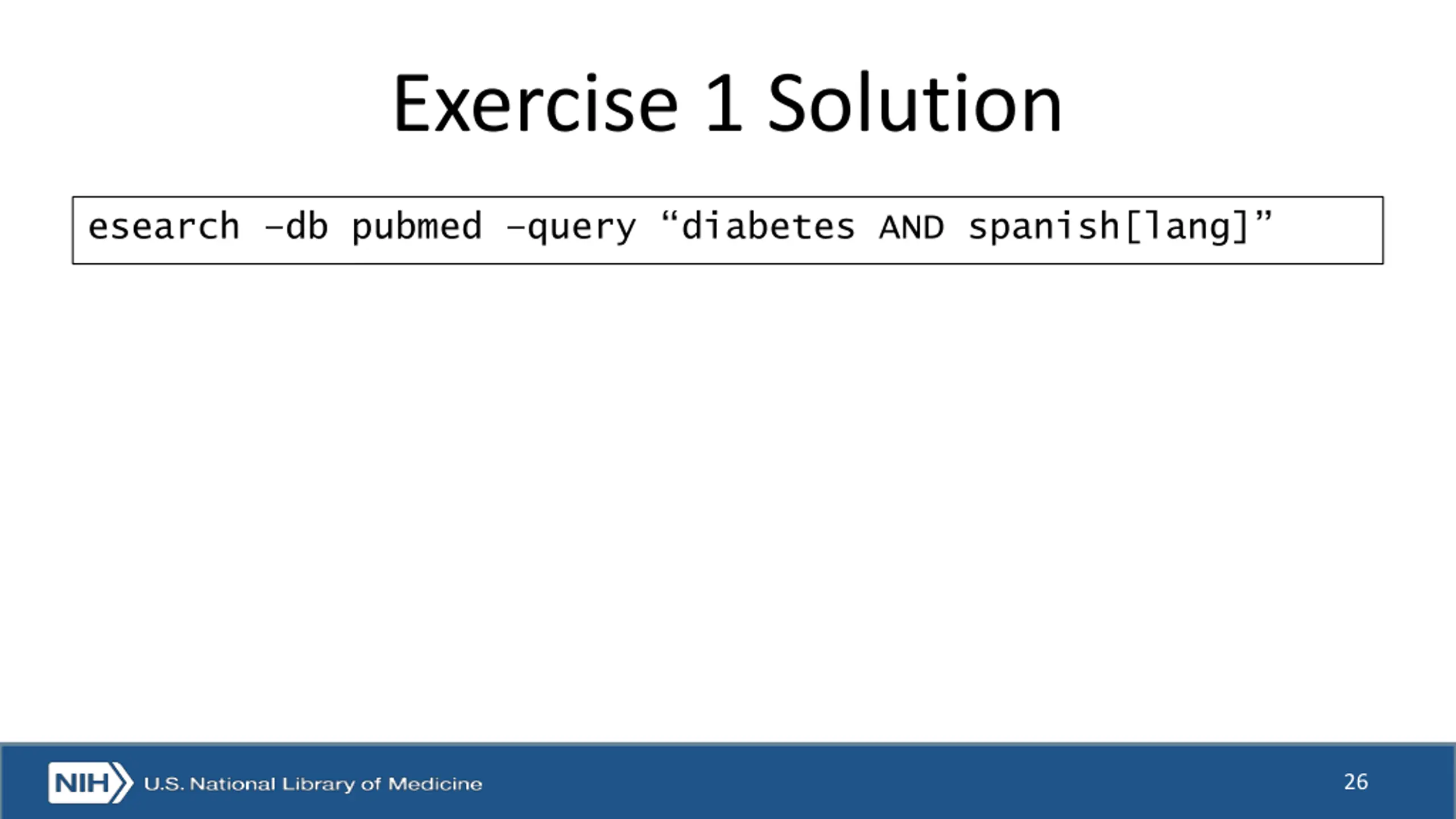 Exercise 1 Solution

esearch –db pubmed –query “diabetes AND spanish[lang]”

NIH U.S. National Library of Medicine

26